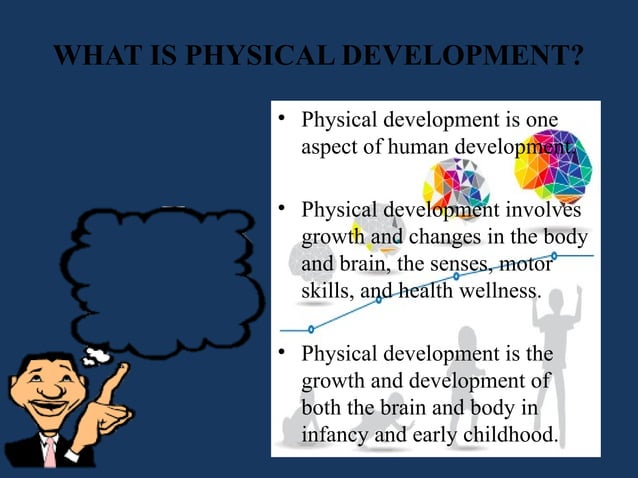 WHAT IS PHYSICAL DEVELOPMENT?

• Physical development is one aspect of human development.

• Physical development involves growth and changes in the body and brain, the senses, motor skills, and health wellness.

• Physical development is the growth and development of both the brain and body in infancy and early childhood.